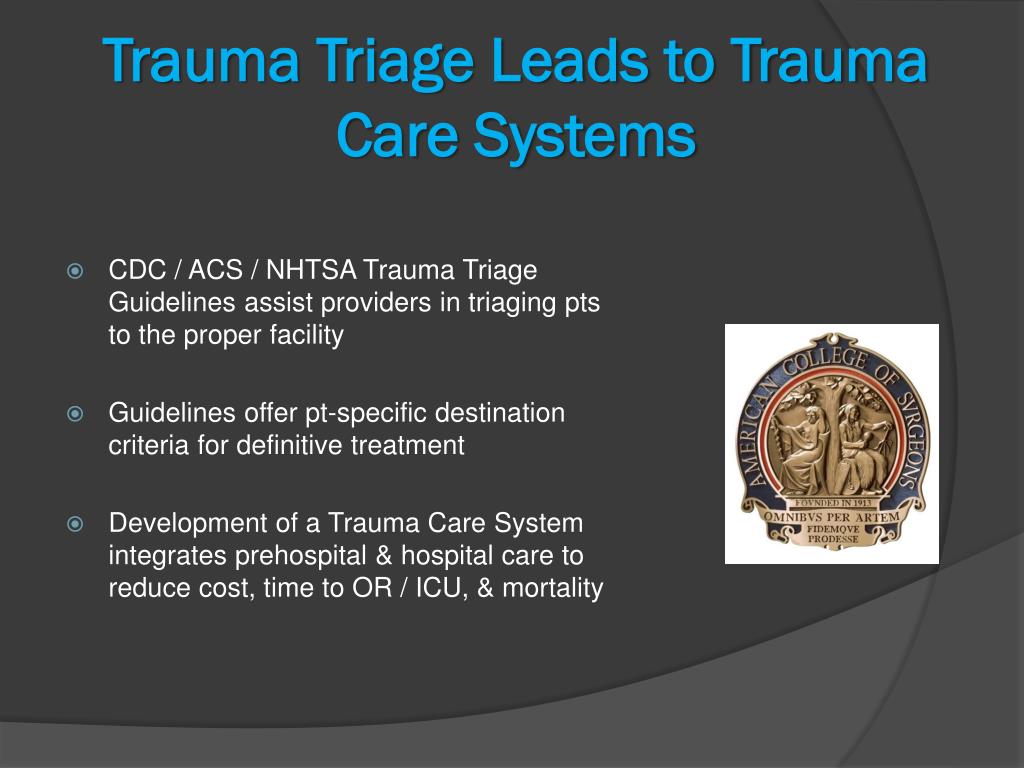 Trauma Triage Leads to Trauma Care Systems

CDC / ACS / NHTSA Trauma Triage Guidelines assist providers in triaging pts to the proper facility

Guidelines offer pt-specific destination criteria for definitive treatment

Development of a Trauma Care System integrates prehospital & hospital care to reduce cost, time to OR / ICU, & mortality

AMERICAN COLLEGE OF SVRGEONS
FOVNDED IN 1913
OMNIBVS PER ARTEM FIDEMQVE PRODESSE